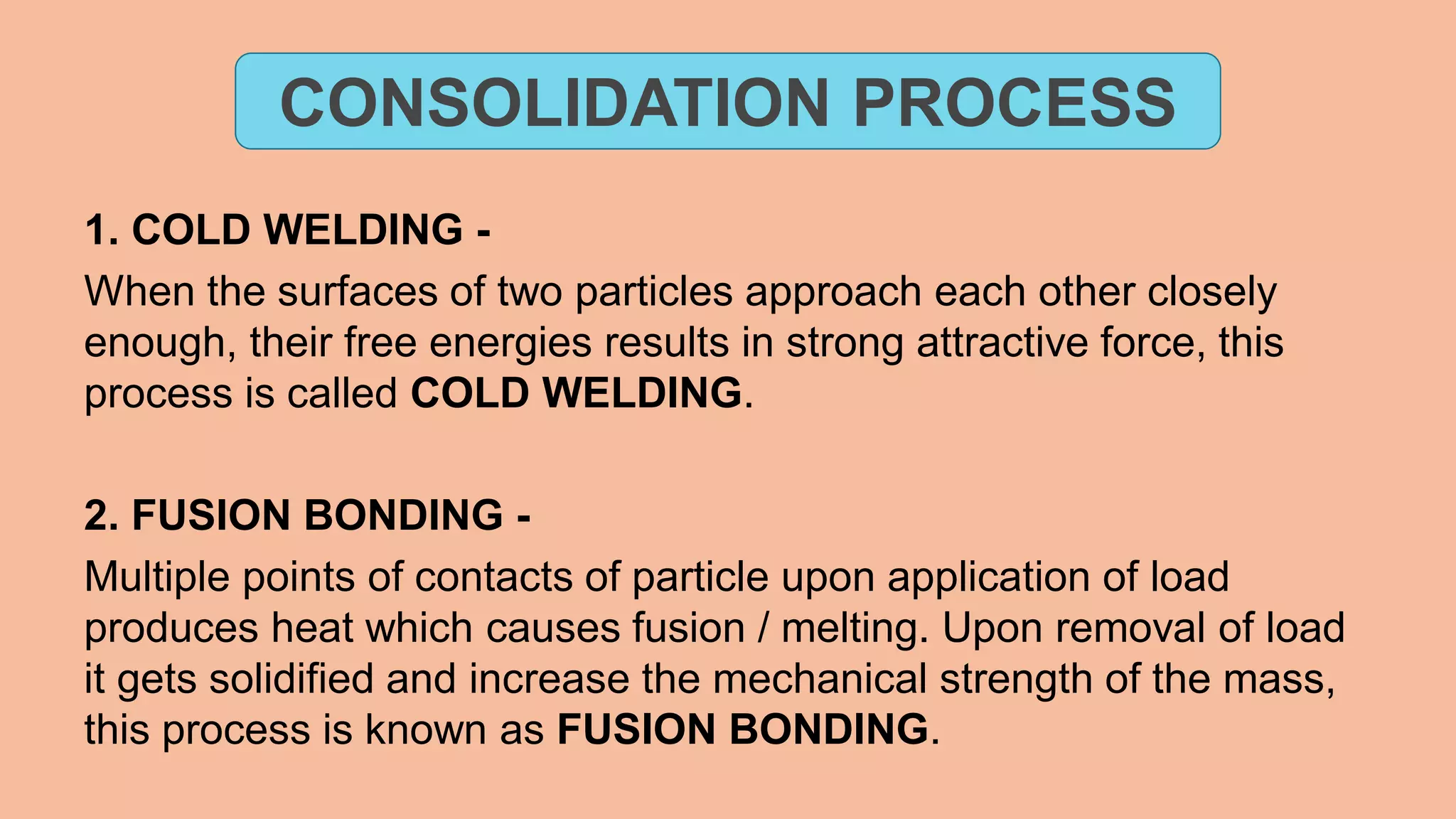 CONSOLIDATION PROCESS

1. COLD WELDING -

When the surfaces of two particles approach each other closely enough, their free energies results in strong attractive force, this process is called COLD WELDING.

2. FUSION BONDING -

Multiple points of contacts of particle upon application of load produces heat which causes fusion / melting. Upon removal of load it gets solidified and increase the mechanical strength of the mass, this process is known as FUSION BONDING.